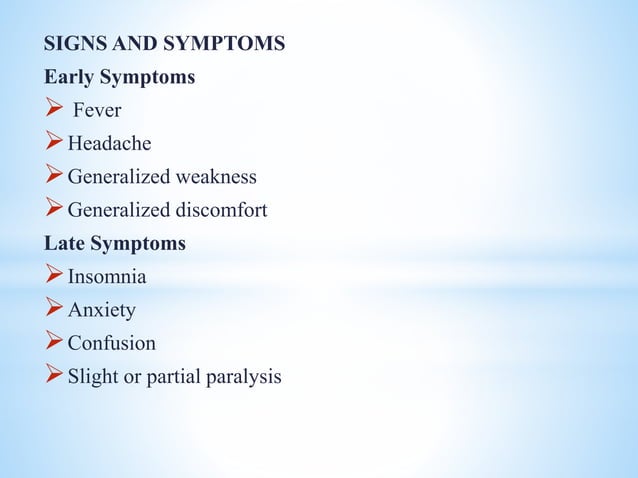 SIGNS AND SYMPTOMS

Early Symptoms

➢ Fever

➢ Headache

➢ Generalized weakness

➢ Generalized discomfort

Late Symptoms

➢ Insomnia

➢ Anxiety

➢ Confusion

➢ Slight or partial paralysis